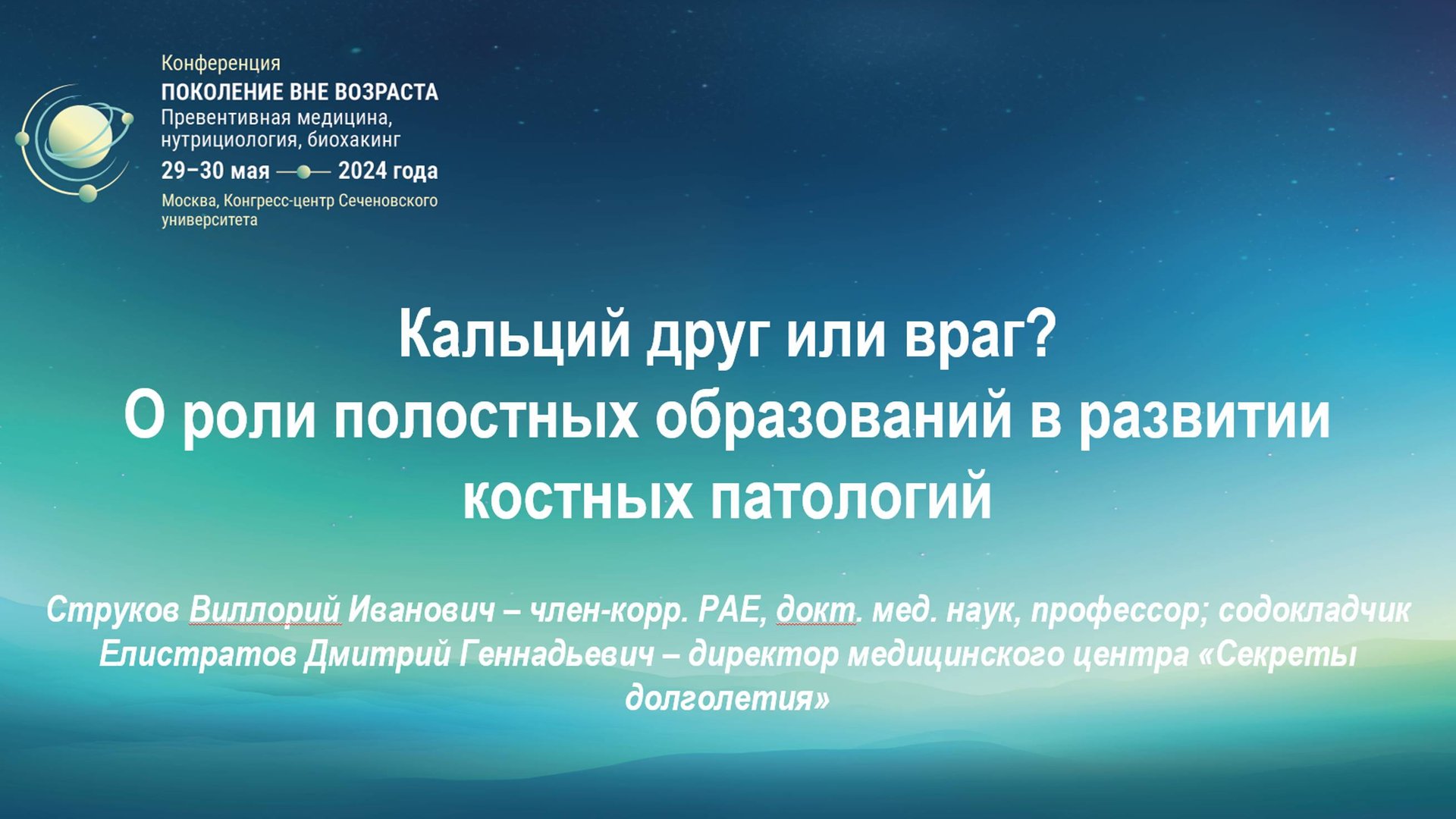 Конференция
ПОКОЛЕНИЕ ВНЕ ВОЗРАСТА
Превентивная медицина, нутрициология, биохакинг
29–30 мая 2024 года
Москва, Конгресс-центр Сеченовского университета

Кальций друг или враг?
О роли полостных образований в развитии костных патологий

Струков Виллорий Иванович – член-корр. РАЕ, докт. мед. наук, профессор; содокладчик Елистратов Дмитрий Геннадьевич – директор медицинского центра «Секреты долголетия»